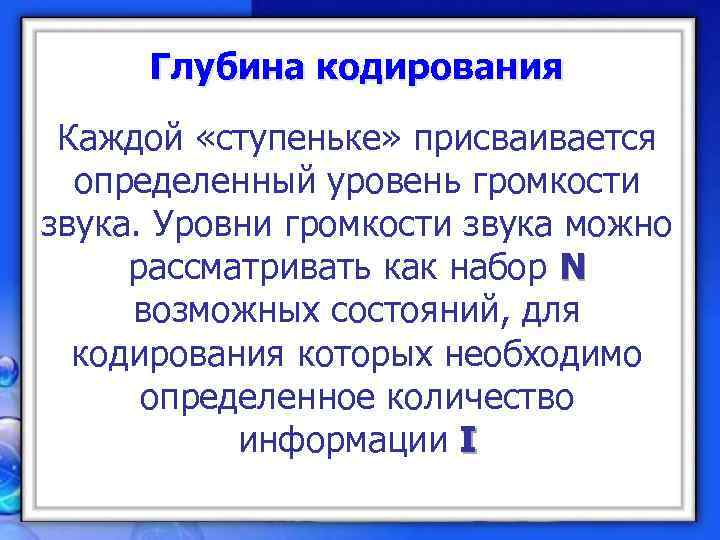 Глубина кодирования

Каждой «ступеньке» присваивается определенный уровень громкости звука. Уровни громкости звука можно рассматривать как набор N возможных состояний, для кодирования которых необходимо определенное количество информации I